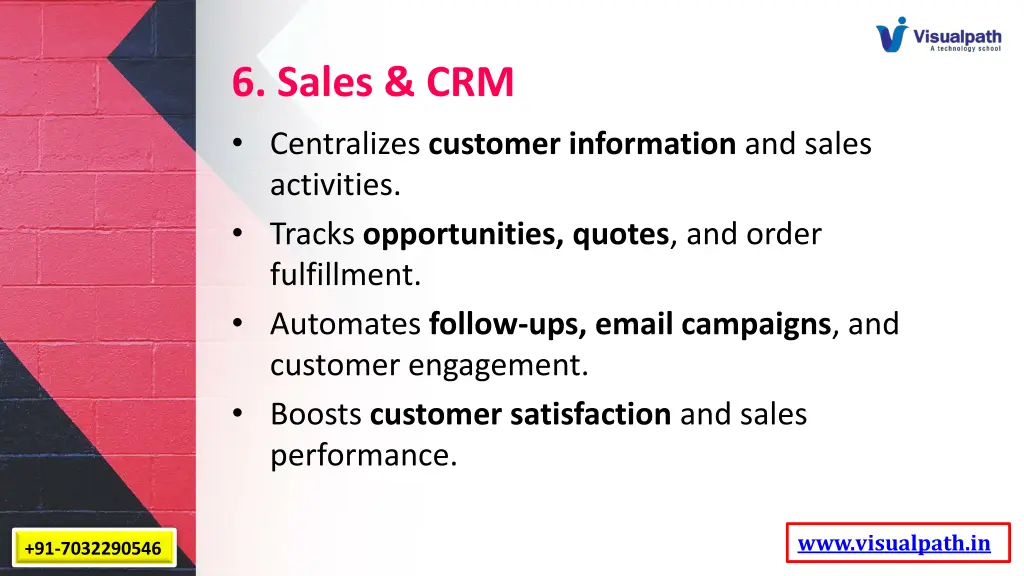 Visualpath
A technology school

6. Sales & CRM

• Centralizes customer information and sales activities.
• Tracks opportunities, quotes, and order fulfillment.
• Automates follow-ups, email campaigns, and customer engagement.
• Boosts customer satisfaction and sales performance.

+91-7032290546

www.visualpath.in